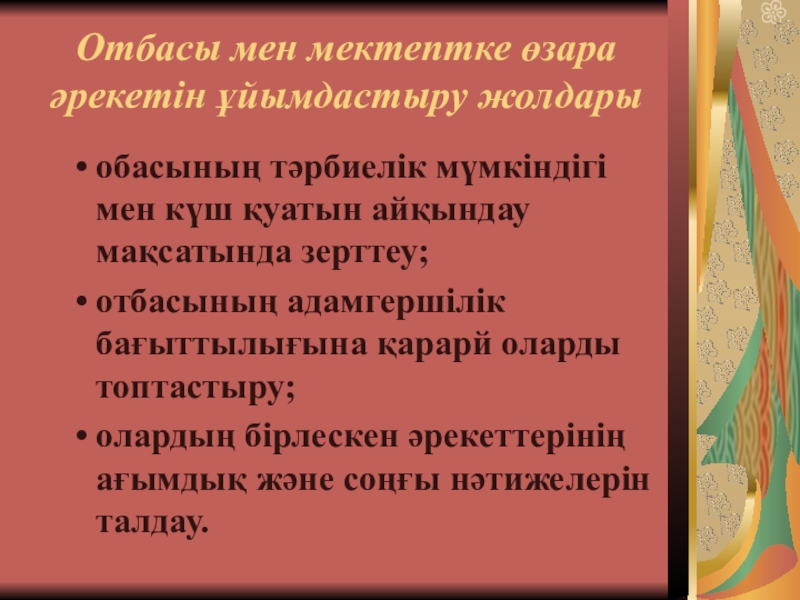 Отбасы мен мектептке өзара әрекетін ұйымдастыру жолдары

• обасының тәрбиелік мүмкіндігі мен күш қуатын айқындау мақсатында зерттеу;

• отбасының адамгершілік бағыттылығына қарарй оларды топтастыру;

• олардың бірлескен әрекеттерінің ағымдық және соңғы нәтижелерін талдау.